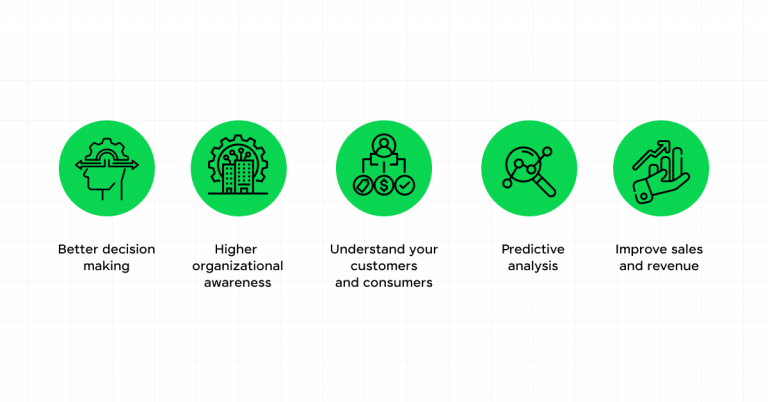 Better decision making

Higher organizational awareness

Understand your customers and consumers

Predictive analysis

Improve sales and revenue